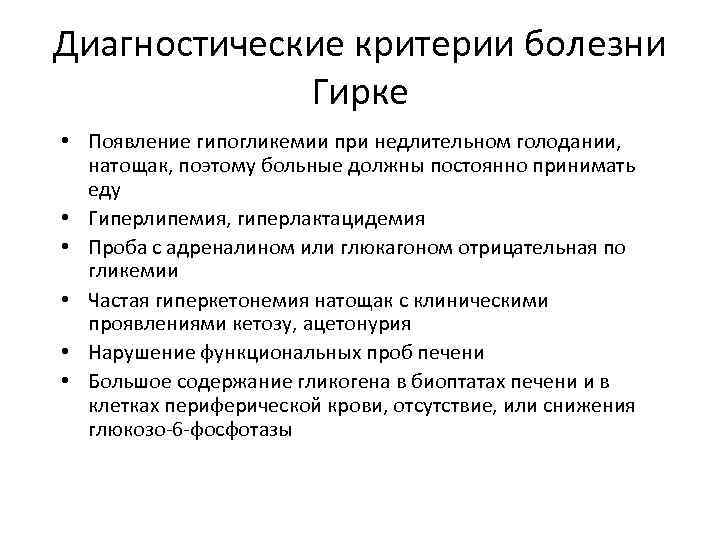 Диагностические критерии болезни Гирке

• Появление гипогликемии при недлительном голодании, натощак, поэтому больные должны постоянно принимать еду
• Гиперлипемия, гиперлактацидемия
• Проба с адреналином или глюкагоном отрицательная по гликемии
• Частая гиперкетонемия натощак с клиническими проявлениями кетозу, ацетонурия
• Нарушение функциональных проб печени
• Большое содержание гликогена в биоптатах печени и в клетках периферической крови, отсутствие, или снижения глюкозо-6-фосфотазы